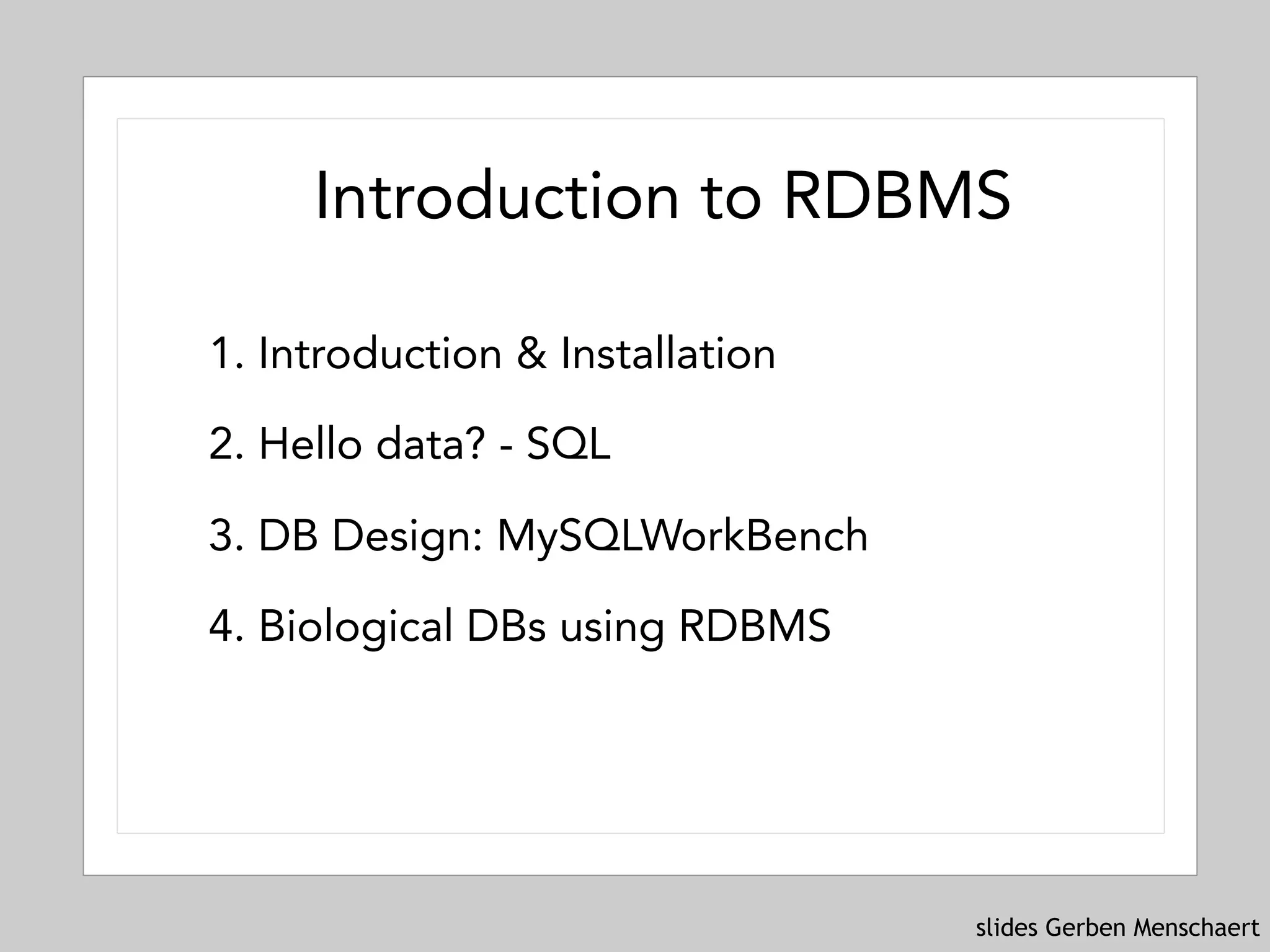 Introduction to RDBMS

1. Introduction & Installation

2. Hello data? - SQL

3. DB Design: MySQLWorkBench

4. Biological DBs using RDBMS

slides Gerben Menschaert